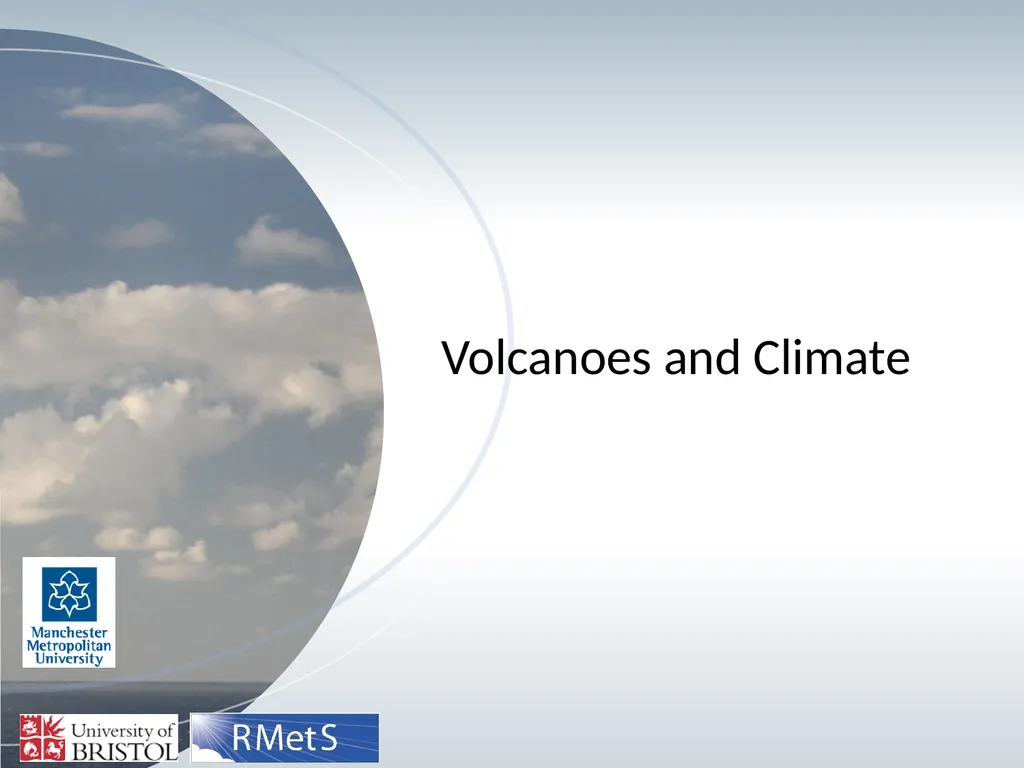 Volcanoes and Climate

Manchester Metropolitan University

University of BRISTOL

RMetS